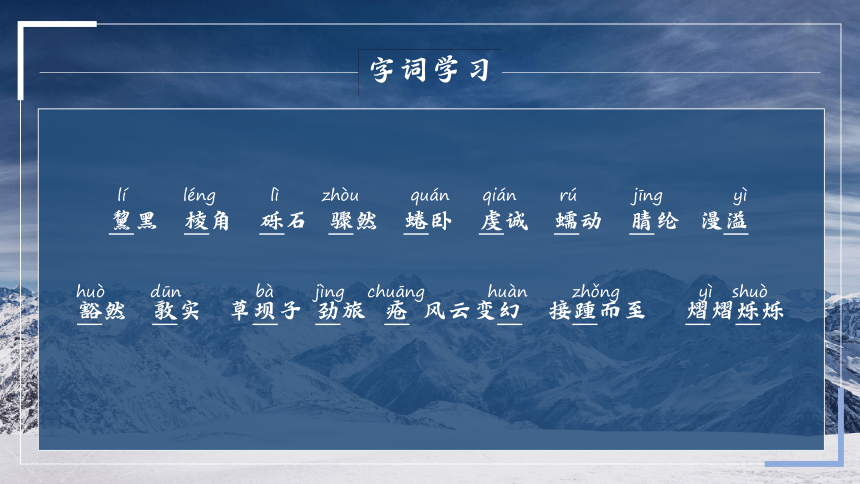 字词学习

lí léng lì zhòu quán qián rú jīng yì
黧黑 棱角 砾石 骤然 蜷卧 虔诚 蠕动 睛纶 漫溢

huò dūn bà jìng chuāng huàn zhǒng yì shuò
豁然 敦实 草坝子 劲旅 疮 风云变幻 接踵而至 熠熠烁烁